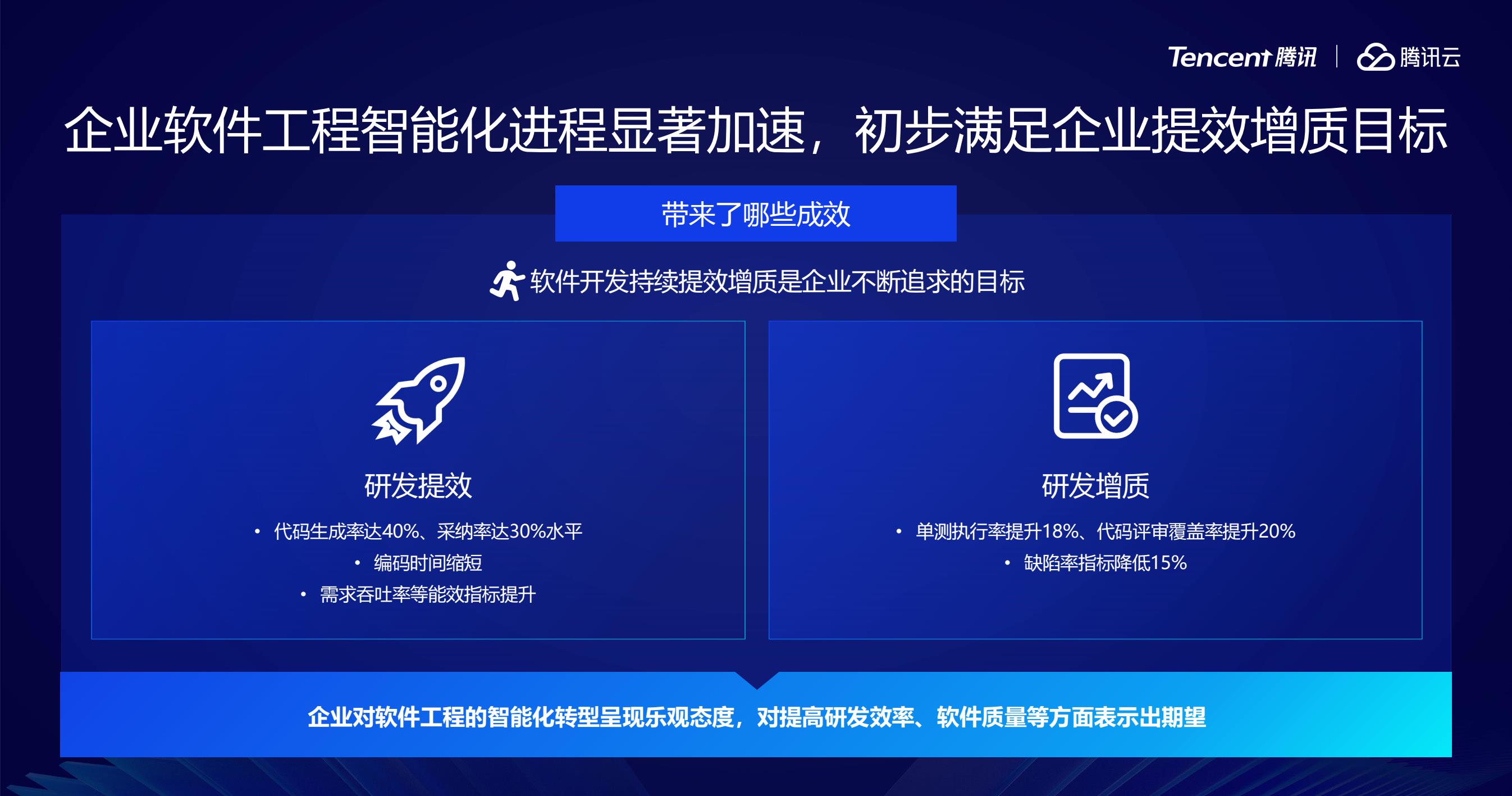 Tencent 腾讯 | 腾讯云

企业软件工程智能化进程显著加速，初步满足企业提效增质目标

带来了哪些成效

软件开发持续提效增质是企业不断追求的目标

研发提效

• 代码生成率达40%、采纳率达30%水平
• 编码时间缩短
• 需求吞吐率等能效指标提升

研发增质

• 单测执行率提升18%、代码评审覆盖率提升20%
• 缺陷率指标降低15%

企业对软件工程的智能化转型呈现乐观态度，对提高研发效率、软件质量等方面表示出期望